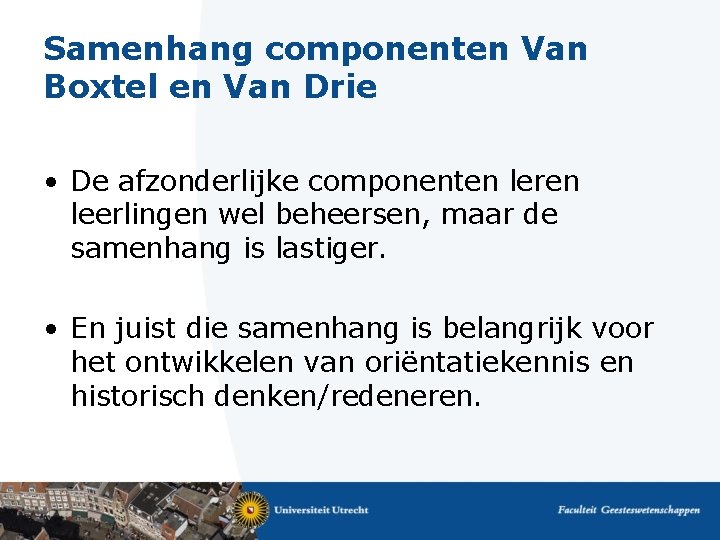 Samenhang componenten Van Boxtel en Van Drie

• De afzonderlijke componenten leren leerlingen wel beheersen, maar de samenhang is lastiger.

• En juist die samenhang is belangrijk voor het ontwikkelen van oriëntatiekennis en historisch denken/redeneren.

Universiteit Utrecht

Faculteit Geesteswetenschappen